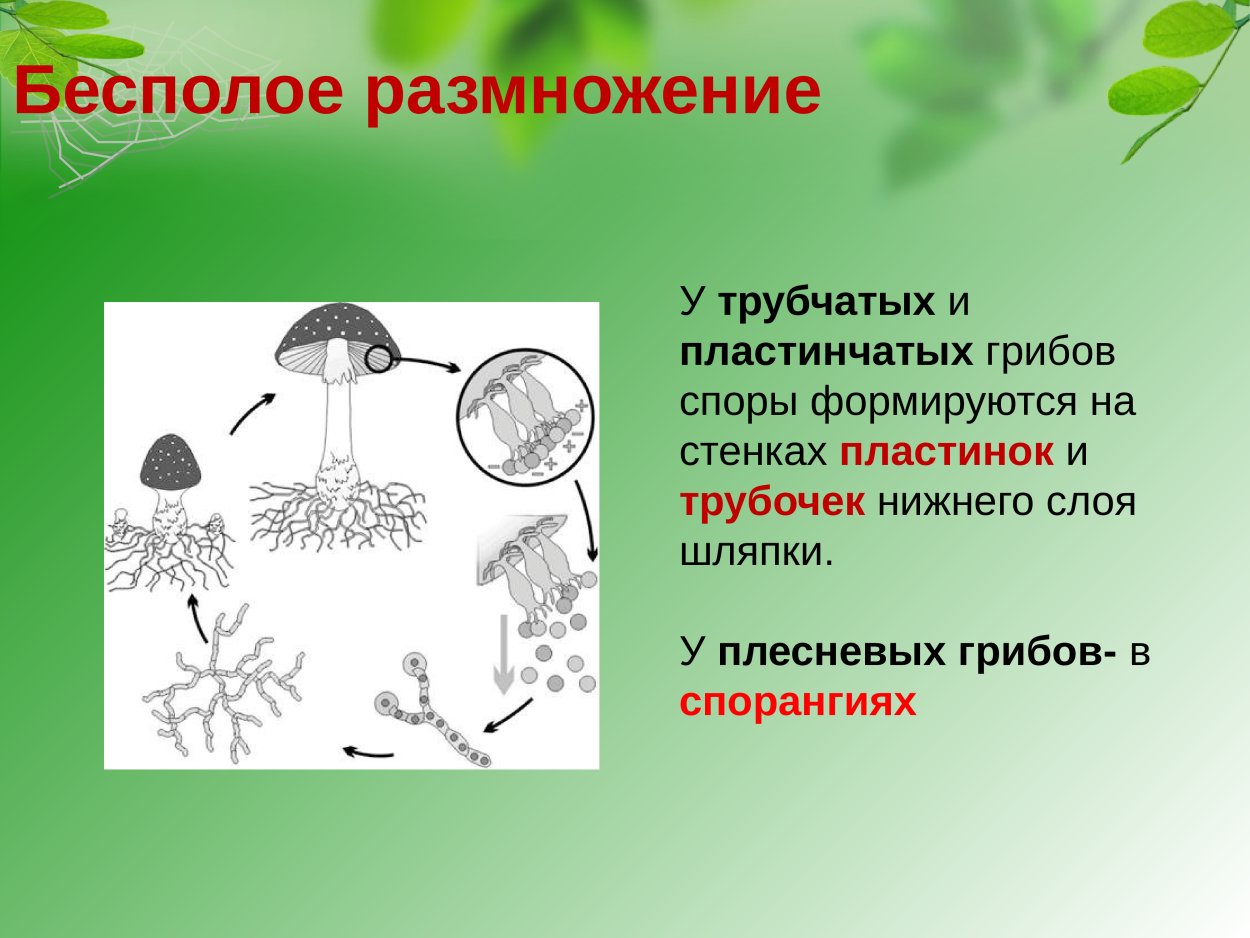 Бесполое размножение

У трубчатых и пластинчатых грибов споры формируются на стенках пластинок и трубочек нижнего слоя шляпки.

У плесневых грибов- в спорангиях